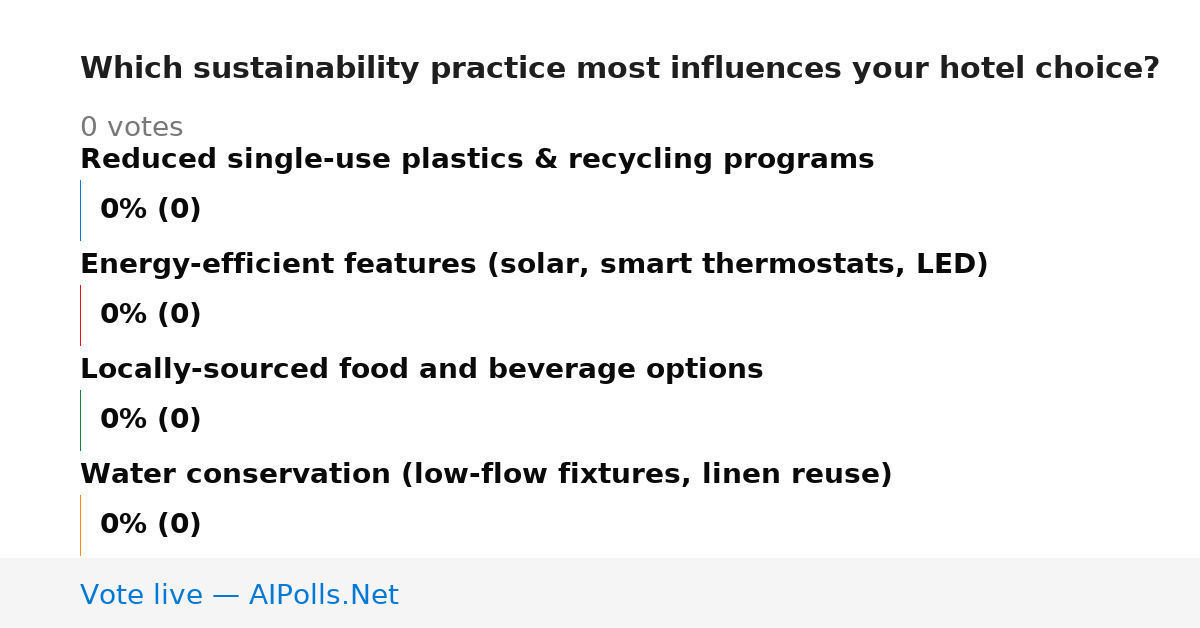 Which sustainability practice most influences your hotel choice?

0 votes

Reduced single-use plastics & recycling programs

0% (0)

Energy-efficient features (solar, smart thermostats, LED)

0% (0)

Locally-sourced food and beverage options

0% (0)

Water conservation (low-flow fixtures, linen reuse)

0% (0)

Vote live — AIPolls.Net